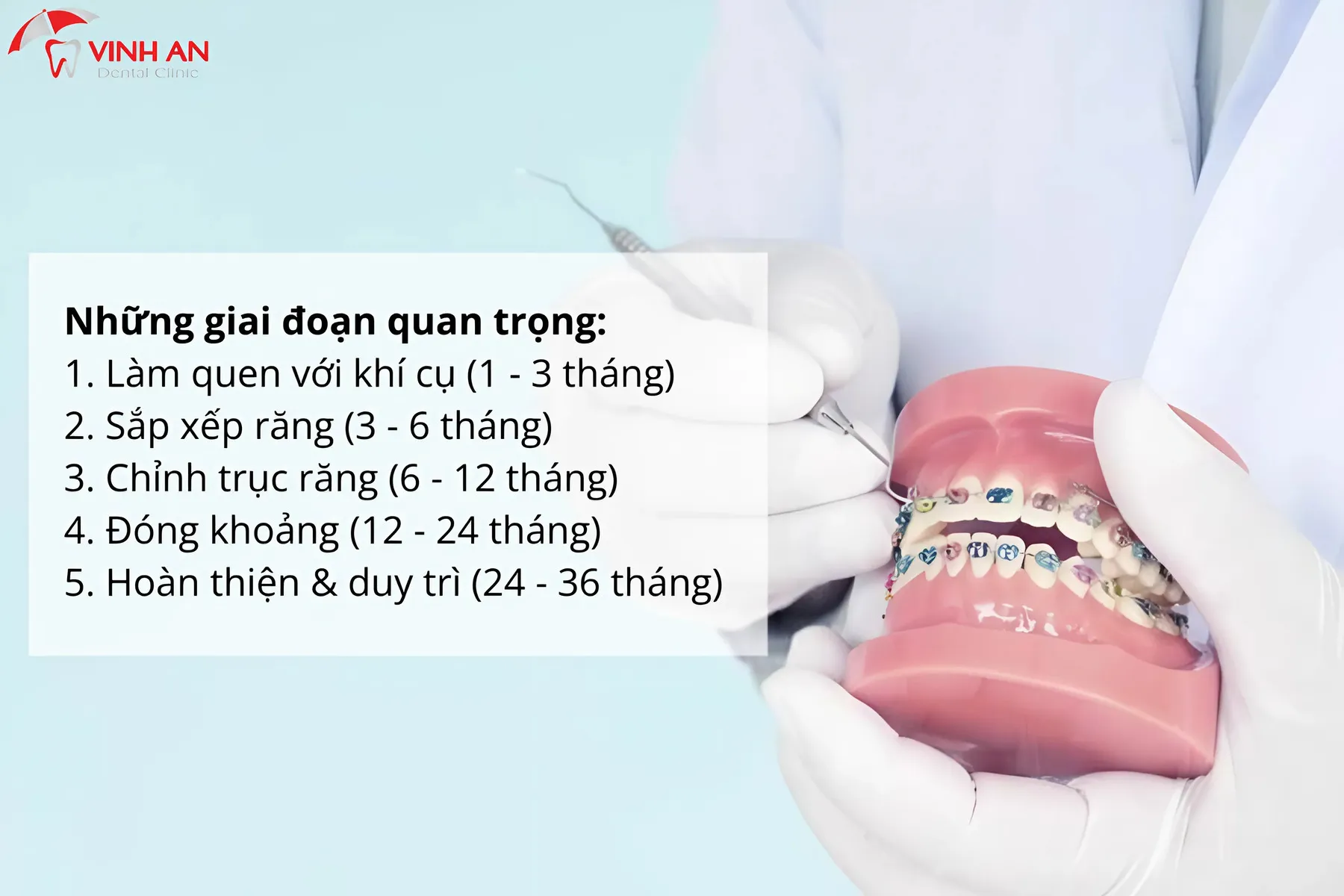 VINH AN
Dental Clinic

Những giai đoạn quan trọng:
1. Làm quen với khí cụ (1 - 3 tháng)
2. Sắp xếp răng (3 - 6 tháng)
3. Chỉnh trục răng (6 - 12 tháng)
4. Đóng khoảng (12 - 24 tháng)
5. Hoàn thiện & duy trì (24 - 36 tháng)